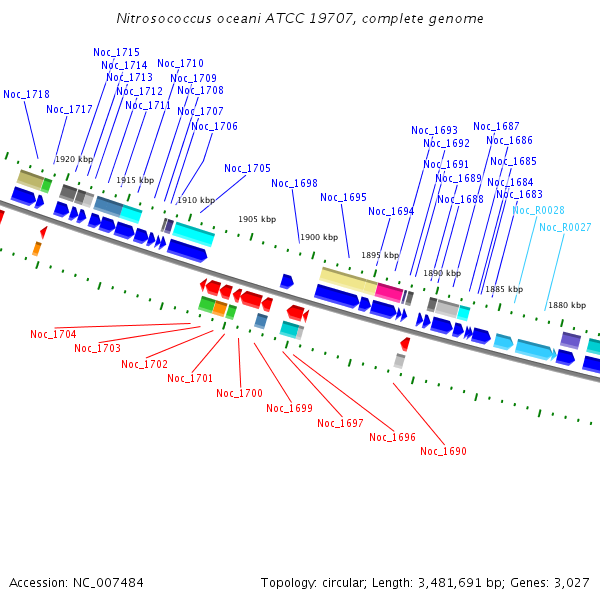 Nitrosococcus oceani ATCC 19707, complete genome

Noc_1715
Noc_1714
Noc_1713
Noc_1712
Noc_1711
Noc_1710
Noc_1709
Noc_1708
Noc_1707
Noc_1706
Noc_1718
Noc_1717
Noc_1705
Noc_1698
Noc_1695
Noc_1694
Noc_1693
Noc_1692
Noc_1691
Noc_1689
Noc_1688
Noc_1687
Noc_1686
Noc_1685
Noc_1684
Noc_1683
Noc_R0028
Noc_R0027

1920 kbp
1915 kbp
1910 kbp
1905 kbp
1900 kbp
1895 kbp
1890 kbp
1885 kbp
1880 kbp

Noc_1704
Noc_1703
Noc_1702
Noc_1701
Noc_1700
Noc_1699
Noc_1697
Noc_1696
Noc_1690

Accession: NC_007484
Topology: circular; Length: 3,481,691 bp; Genes: 3,027